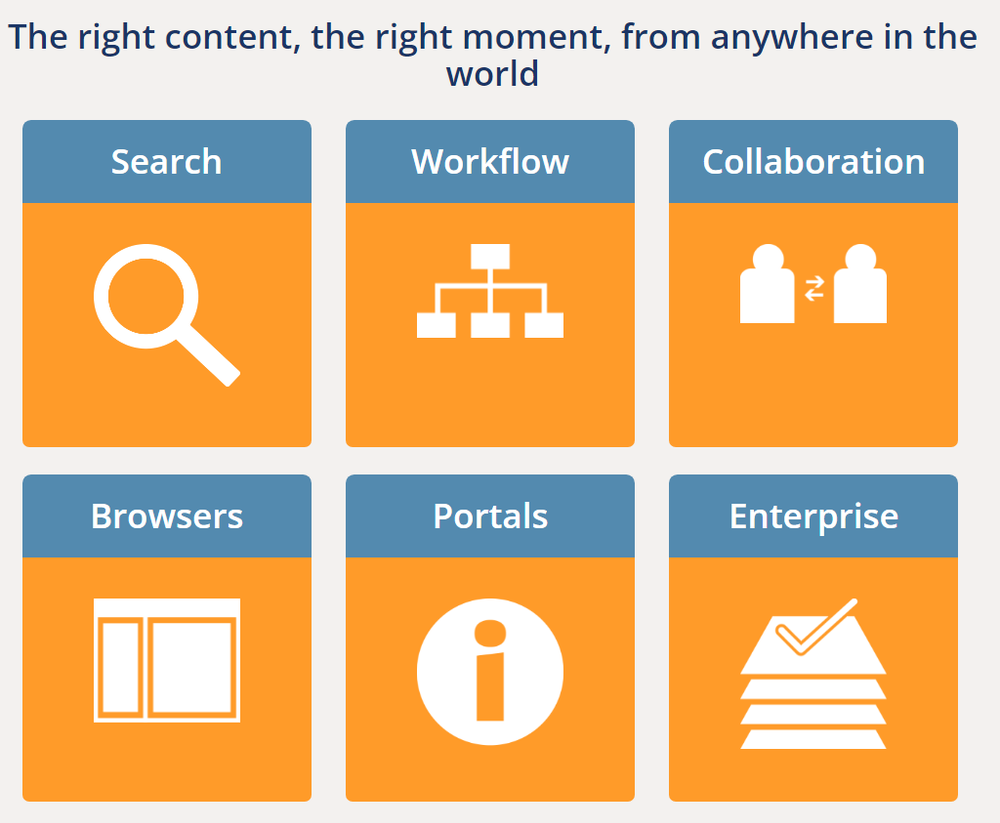 The right content, the right moment, from anywhere in the world

Search

Workflow

Collaboration

Browsers

Portals

Enterprise